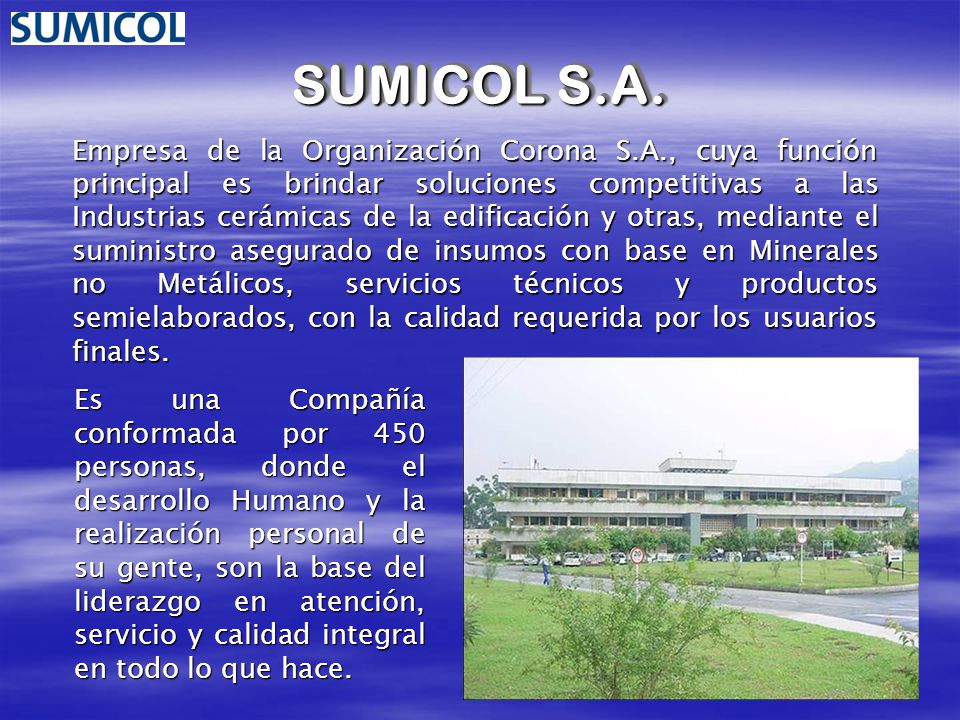 SUMICOL

SUMICOL S.A.

Empresa de la Organización Corona S.A., cuya función principal es brindar soluciones competitivas a las Industrias cerámicas de la edificación y otras, mediante el suministro asegurado de insumos con base en Minerales no Metálicos, servicios técnicos y productos semielaborados, con la calidad requerida por los usuarios finales.

Es una Compañía conformada por 450 personas, donde el desarrollo Humano y la realización personal de su gente, son la base del liderazgo en atención, servicio y calidad integral en todo lo que hace.